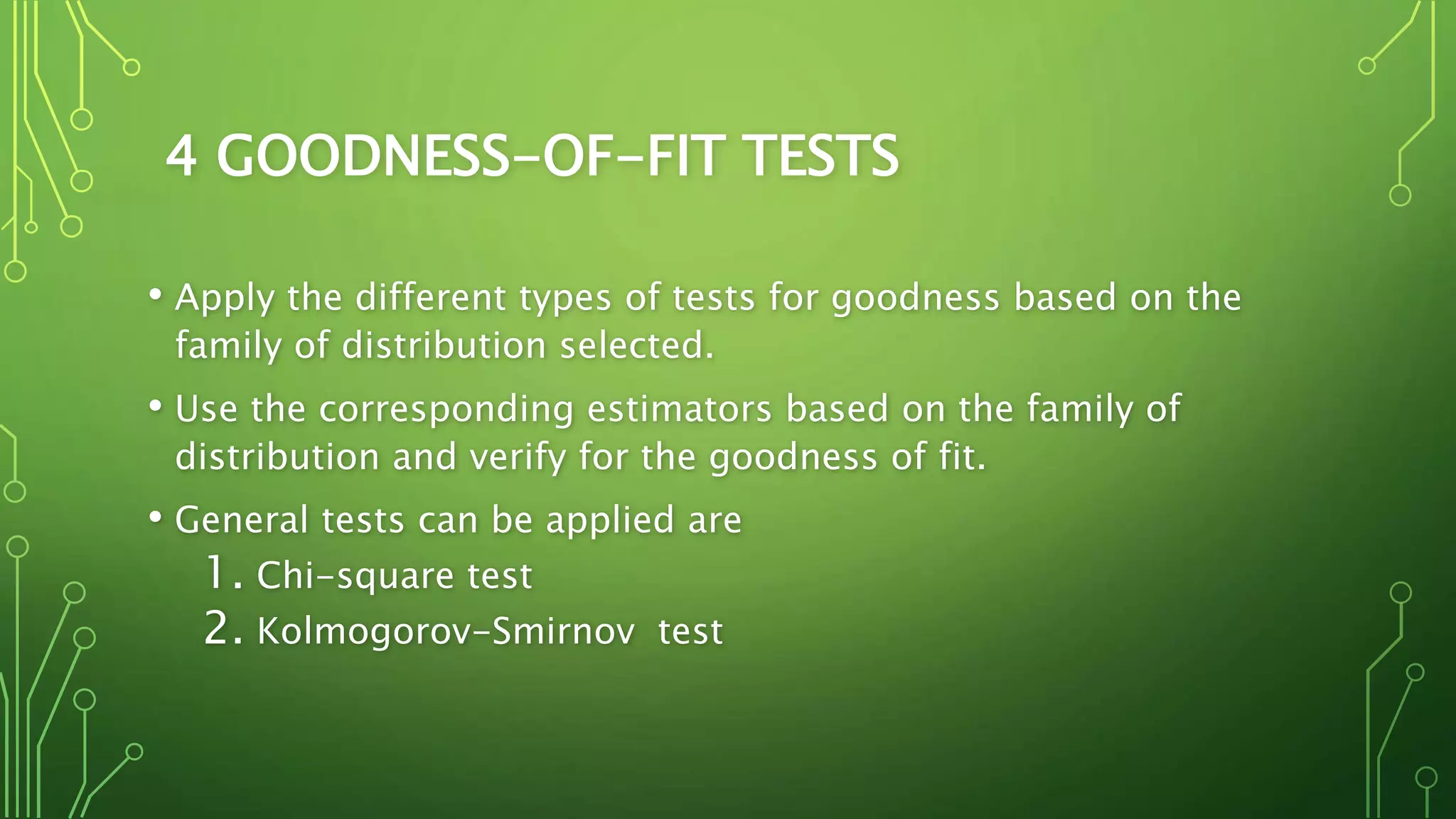 4 GOODNESS-OF-FIT TESTS

• Apply the different types of tests for goodness based on the family of distribution selected.

• Use the corresponding estimators based on the family of distribution and verify for the goodness of fit.

• General tests can be applied are
1. Chi-square test
2. Kolmogorov-Smirnov  test